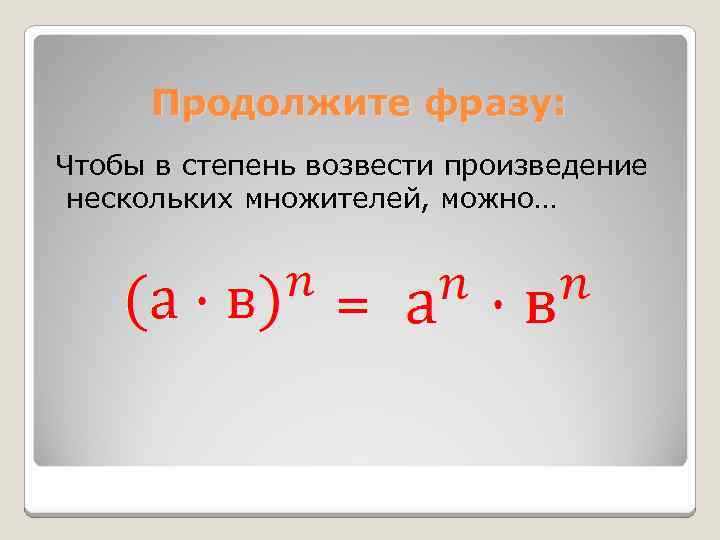 Продолжите фразу:

Чтобы в степень возвести произведение нескольких множителей, можно…

$(а \cdot в)^n = а^n \cdot в^n$